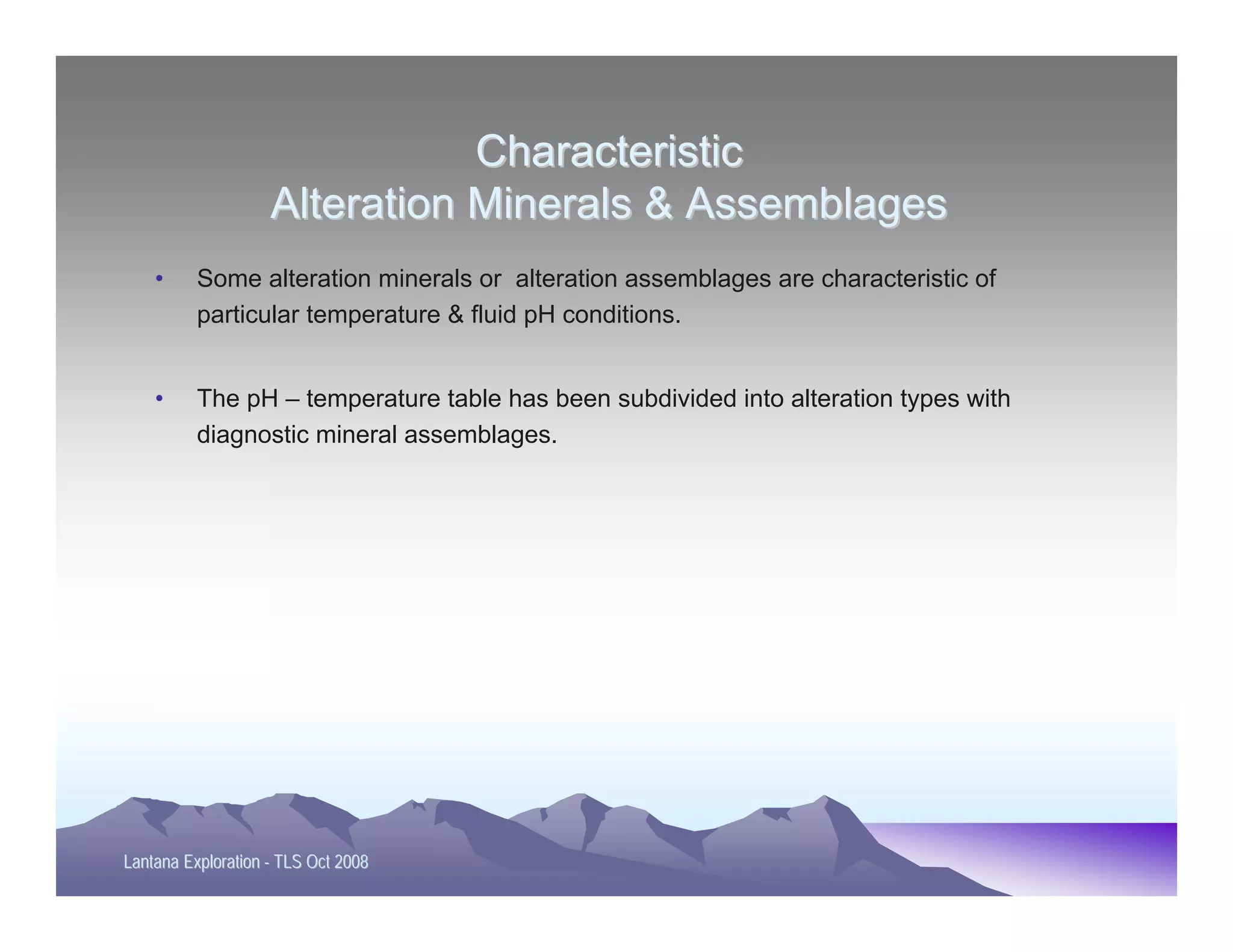 Characteristic
Alteration Minerals & Assemblages

• Some alteration minerals or  alteration assemblages are characteristic of particular temperature & fluid pH conditions.

• The pH – temperature table has been subdivided into alteration types with diagnostic mineral assemblages.

Lantana Exploration - TLS Oct 2008